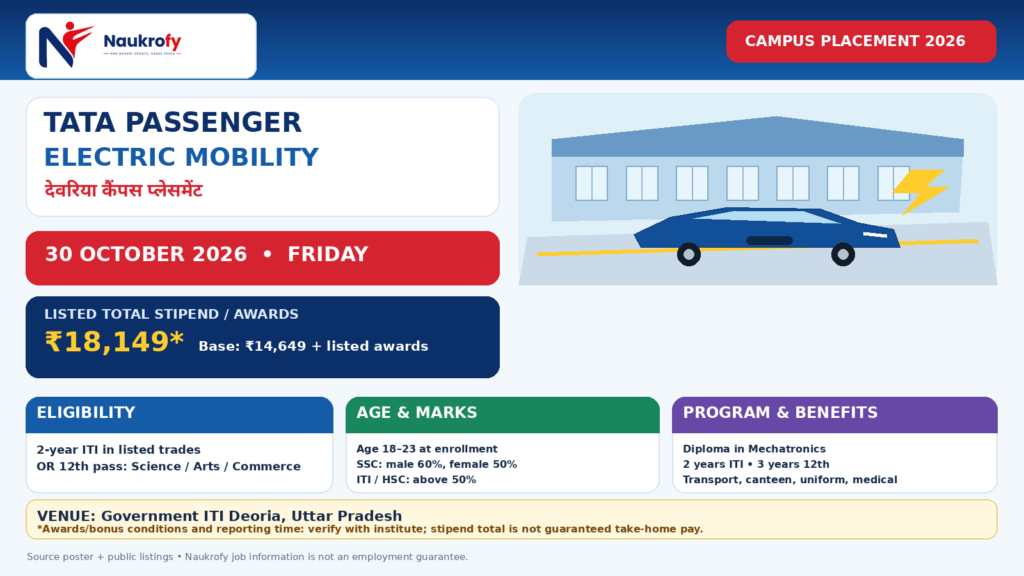 Naukrofy

CAMPUS PLACEMENT 2026

TATA PASSENGER
ELECTRIC MOBILITY
देवरिया कैंपस प्लेसमेंट

30 OCTOBER 2026 • FRIDAY

LISTED TOTAL STIPEND / AWARDS
₹18,149* Base: ₹14,649 + listed awards

ELIGIBILITY
2-year ITI in listed trades
OR 12th pass: Science / Arts / Commerce

AGE & MARKS
Age 18–23 at enrollment
SSC: male 60%, female 50%
ITI / HSC: above 50%

PROGRAM & BENEFITS
Diploma in Mechatronics
2 years ITI • 3 years 12th
Transport, canteen, uniform, medical

VENUE: Government ITI Deoria, Uttar Pradesh
*Awards/bonus conditions and reporting time: verify with institute; stipend total is not guaranteed take-home pay.

Source poster + public listings • Naukrofy job information is not an employment guarantee.